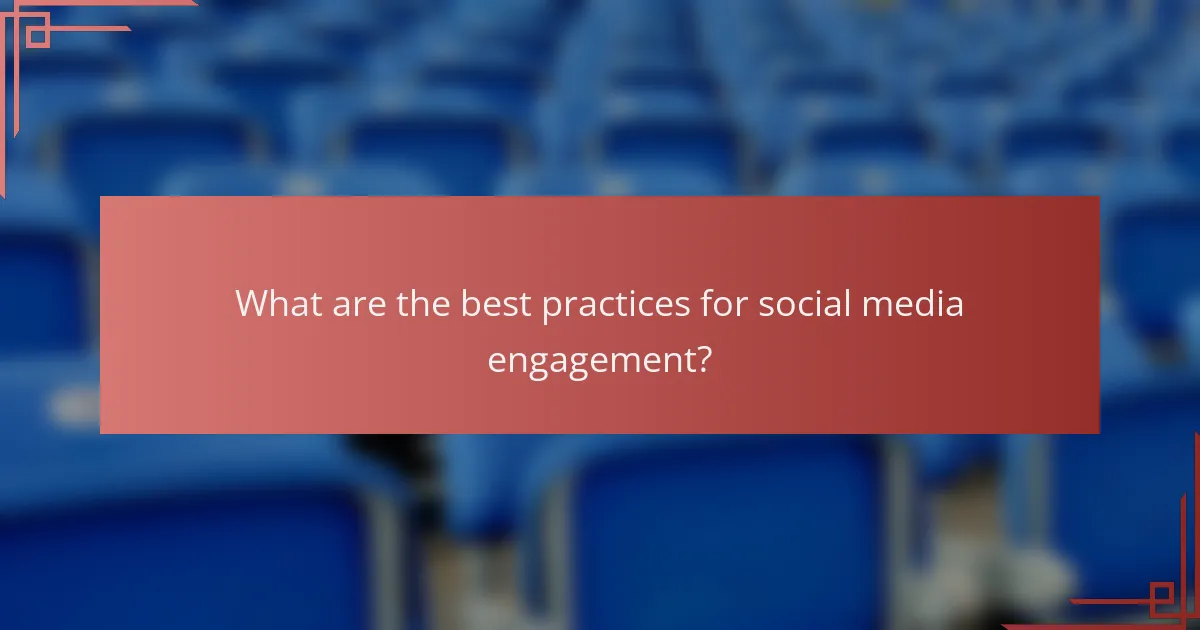 What are the best practices for social media engagement?